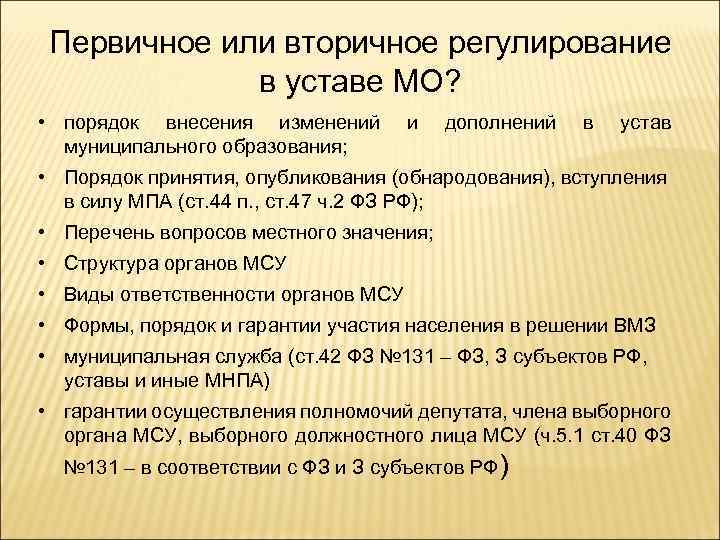 Первичное или вторичное регулирование в уставе МО?

• порядок внесения изменений и дополнений в устав муниципального образования;
• Порядок принятия, опубликования (обнародования), вступления в силу МПА (ст.44 п., ст.47 ч.2 ФЗ РФ);
• Перечень вопросов местного значения;
• Структура органов МСУ
• Виды ответственности органов МСУ
• Формы, порядок и гарантии участия населения в решении ВМЗ
• муниципальная служба (ст.42 ФЗ №131 – ФЗ, З субъектов РФ, уставы и иные МНПА)
• гарантии осуществления полномочий депутата, члена выборного органа МСУ, выборного должностного лица МСУ (ч.5.1 ст.40 ФЗ №131 – в соответствии с ФЗ и З субъектов РФ)